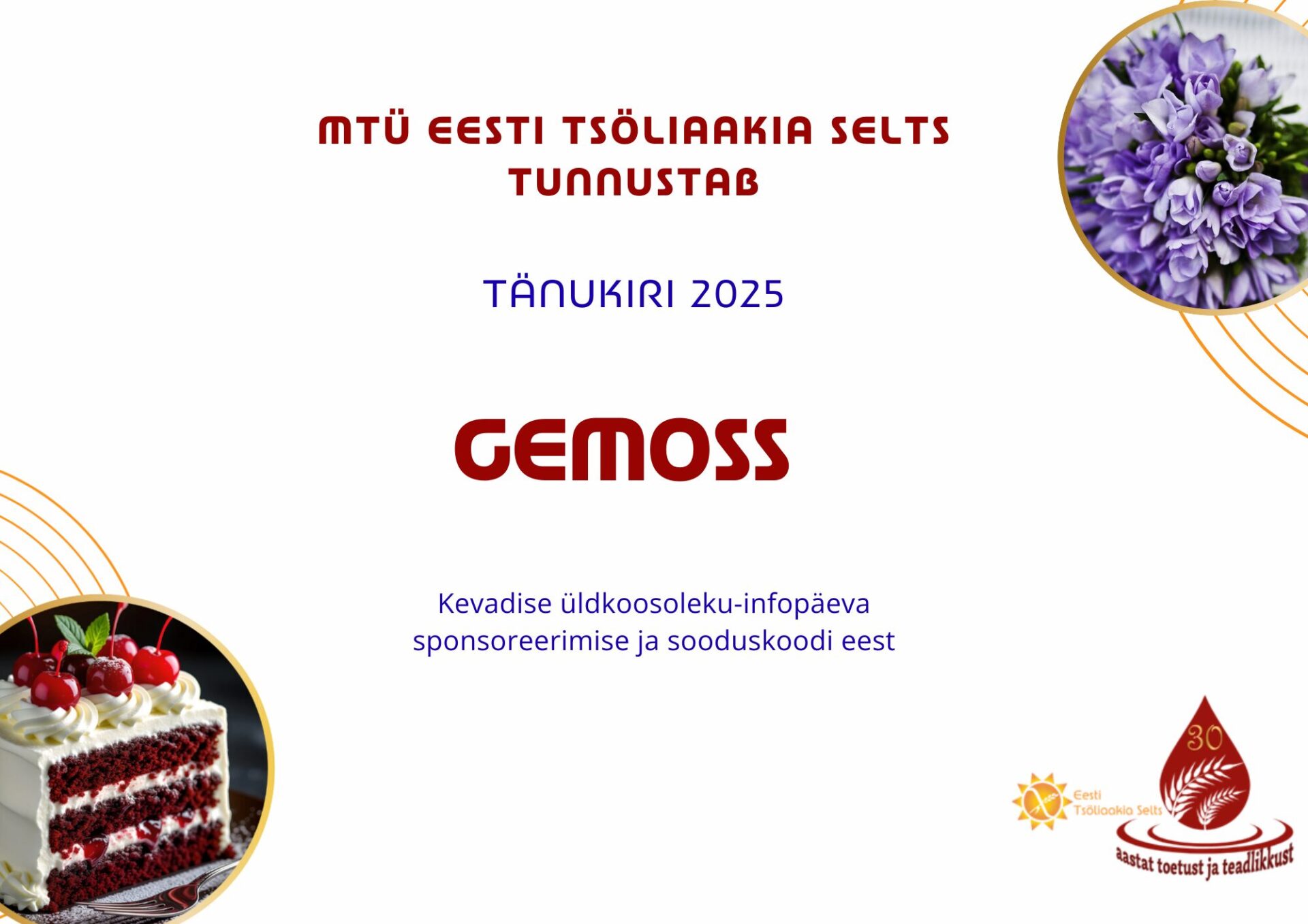 MTÜ EESTI TSÖLIAAKIA SELTS TUNNUSTAB

TÄNUKIRI 2025

GEMOSS

Kevadise üldkoosoleku-infopäeva sponsoreerimise ja sooduskoodi eest

Eesti Tsöliaakia Selts

30

aastat toetust ja teadlikkust